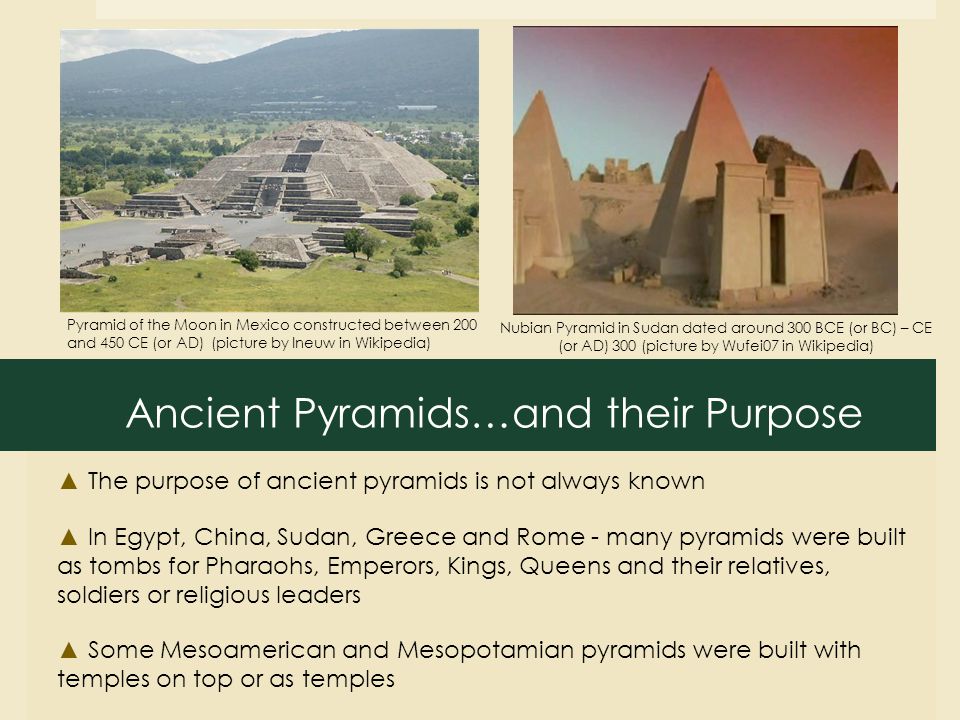 Pyramid of the Moon in Mexico constructed between 200 and 450 CE (or AD) (picture by Ineuw in Wikipedia)

Nubian Pyramid in Sudan dated around 300 BCE (or BC) – CE (or AD) 300 (picture by Wufei07 in Wikipedia)

Ancient Pyramids…and their Purpose

▲ The purpose of ancient pyramids is not always known

▲ In Egypt, China, Sudan, Greece and Rome - many pyramids were built as tombs for Pharaohs, Emperors, Kings, Queens and their relatives, soldiers or religious leaders

▲ Some Mesoamerican and Mesopotamian pyramids were built with temples on top or as temples